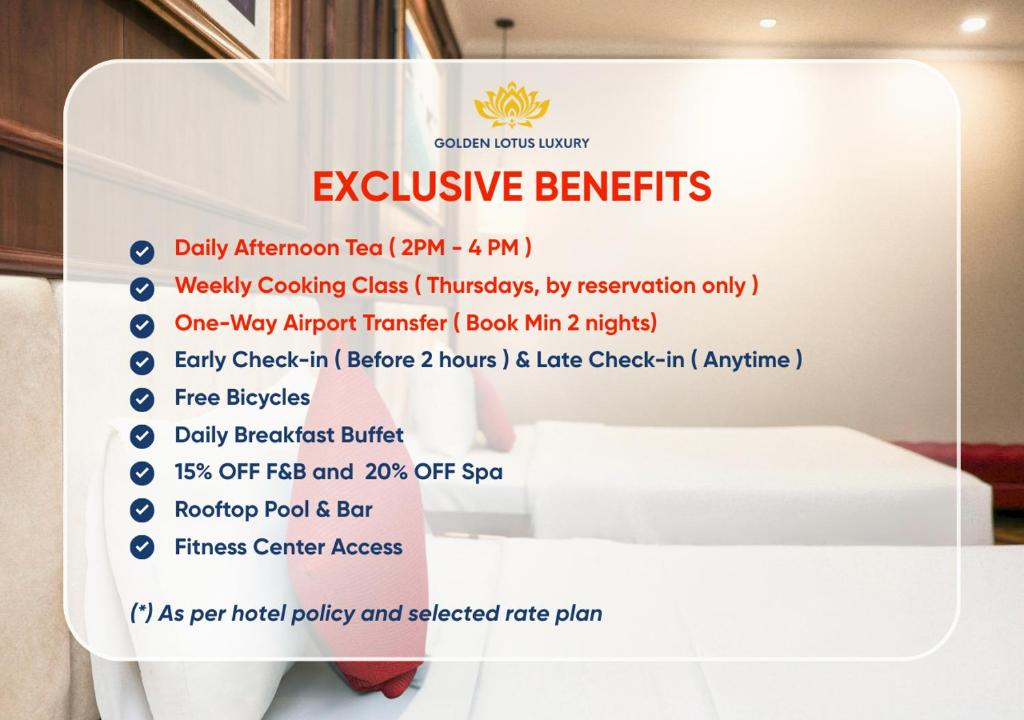 GOLDEN LOTUS LUXURY

EXCLUSIVE BENEFITS

Daily Afternoon Tea ( 2PM - 4 PM )
Weekly Cooking Class ( Thursdays, by reservation only )
One-Way Airport Transfer ( Book Min 2 nights)
Early Check-in ( Before 2 hours ) & Late Check-in ( Anytime )
Free Bicycles
Daily Breakfast Buffet
15% OFF F&B and 20% OFF Spa
Rooftop Pool & Bar
Fitness Center Access

(*) As per hotel policy and selected rate plan